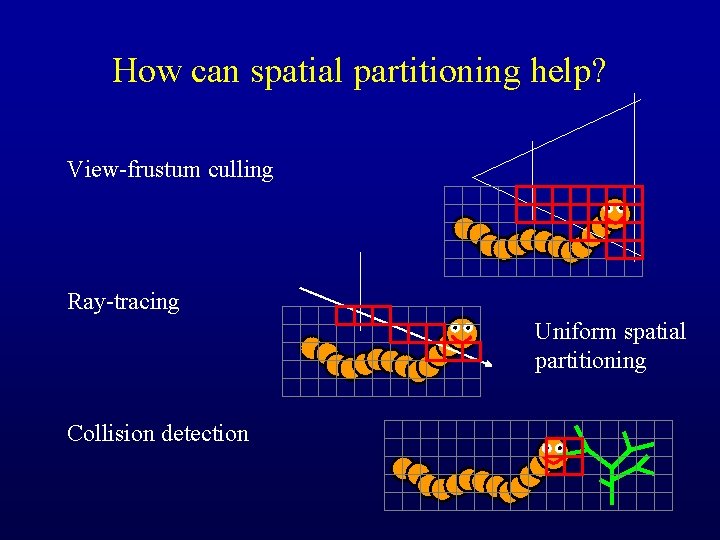 How can spatial partitioning help?

View-frustum culling

Ray-tracing

Uniform spatial partitioning

Collision detection